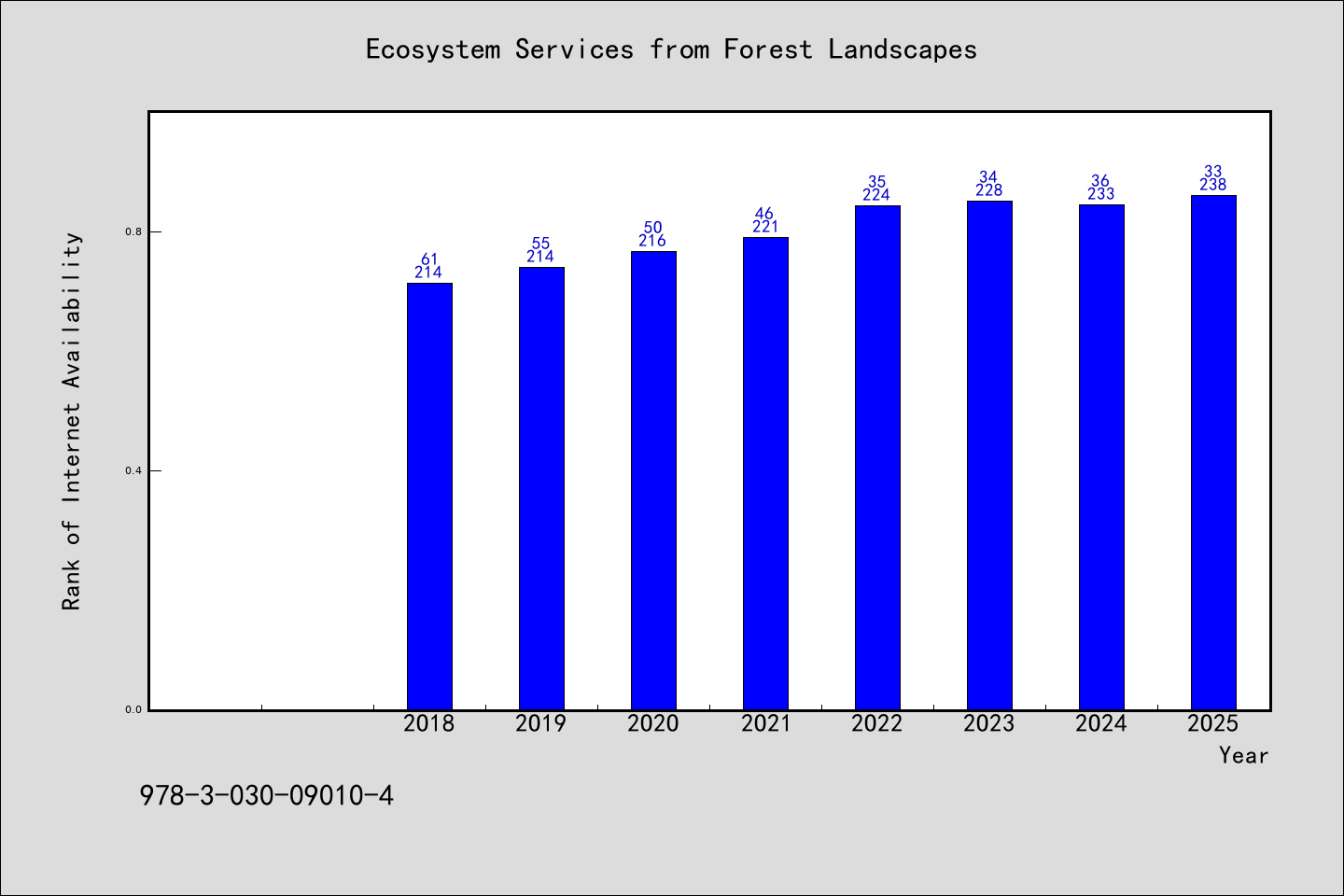 Ecosystem Services from Forest Landscapes

Rank of Internet Availability

0.8
0.4
0.0

61
214
55
214
50
216
46
221
35
224
34
228
36
233
33
238

2018
2019
2020
2021
2022
2023
2024
2025
Year

978-3-030-09010-4